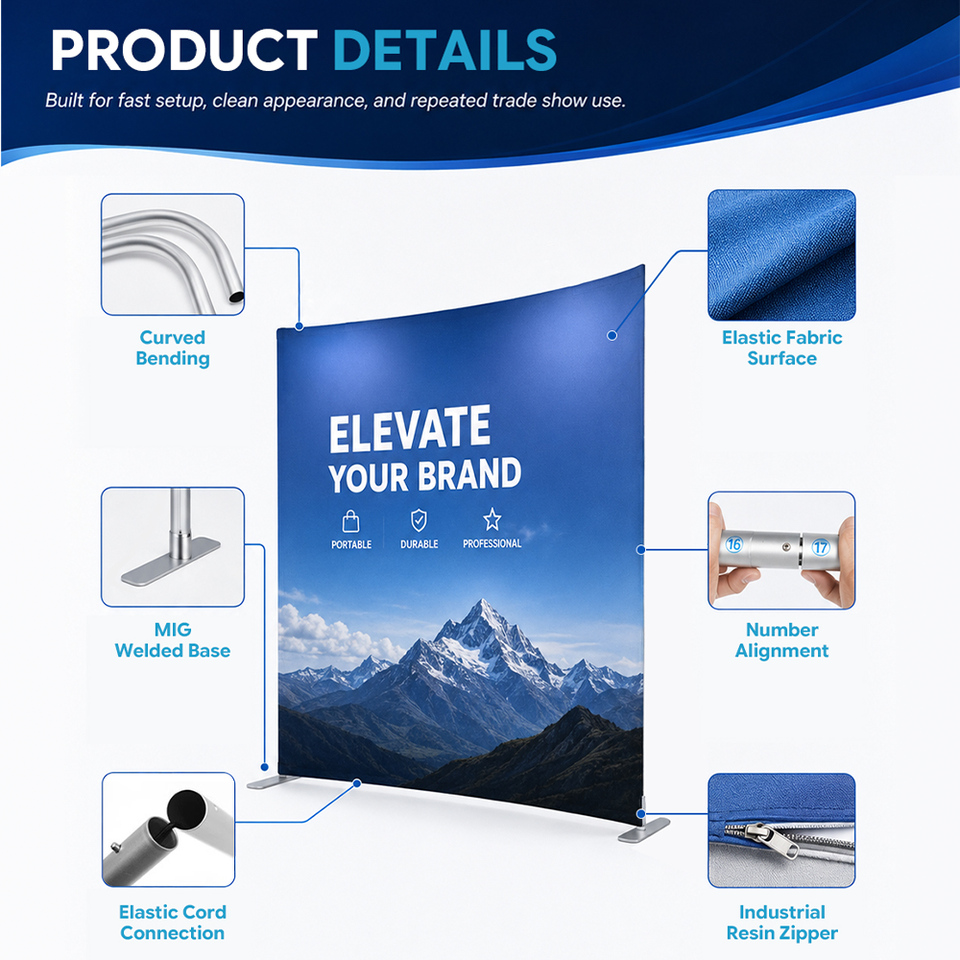 PRODUCT DETAILS

Built for fast setup, clean appearance, and repeated trade show use.

Curved
Bending

MIG
Welded Base

Elastic Cord
Connection

ELEVATE
YOUR BRAND

PORTABLE

DURABLE

PROFESSIONAL

Elastic Fabric
Surface

16

17

Number
Alignment

Industrial
Resin Zipper